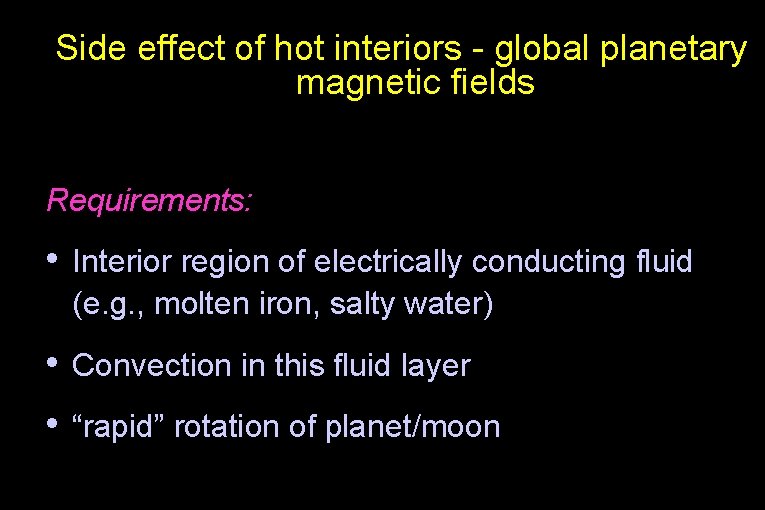 Side effect of hot interiors - global planetary magnetic fields

Requirements:

• Interior region of electrically conducting fluid (e.g., molten iron, salty water)

• Convection in this fluid layer

• “rapid” rotation of planet/moon